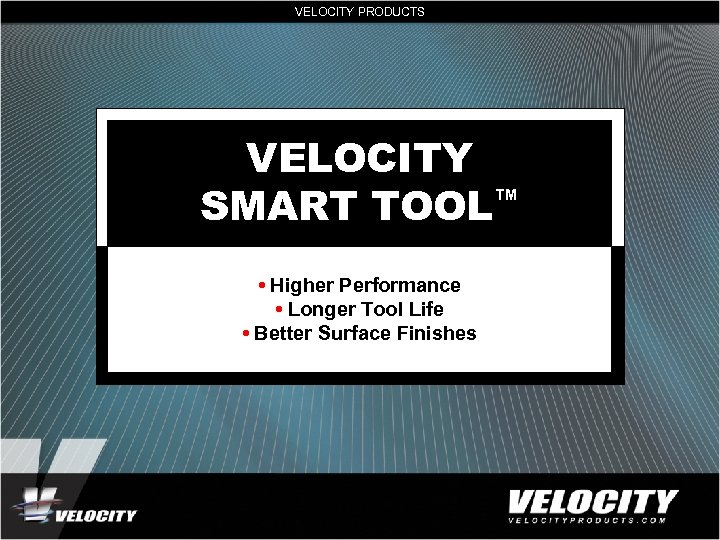 VELOCITY PRODUCTS

VELOCITY
SMART TOOL™

• Higher Performance
• Longer Tool Life
• Better Surface Finishes

VELOCITY

VELOCITY
VELOCITYPRODUCTS.COM